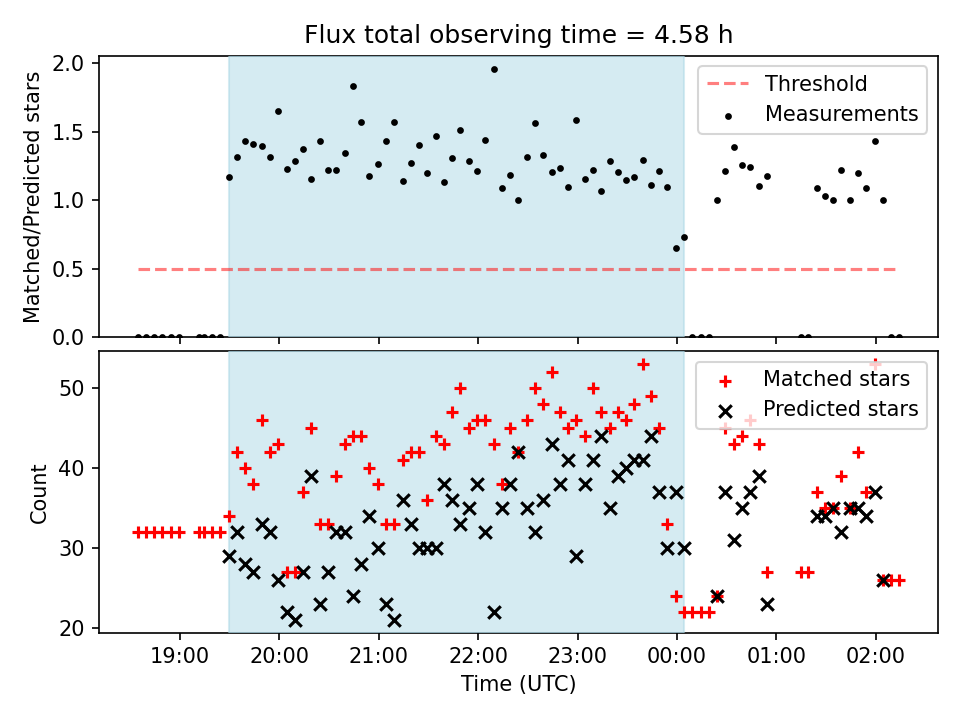 Flux total observing time = 4.58 h

Matched/Predicted stars

2.0
1.5
1.0
0.5
0.0

Threshold
Measurements

Count

50
40
30
20

Matched stars
Predicted stars

19:00
20:00
21:00
22:00
23:00
00:00
01:00
02:00

Time (UTC)